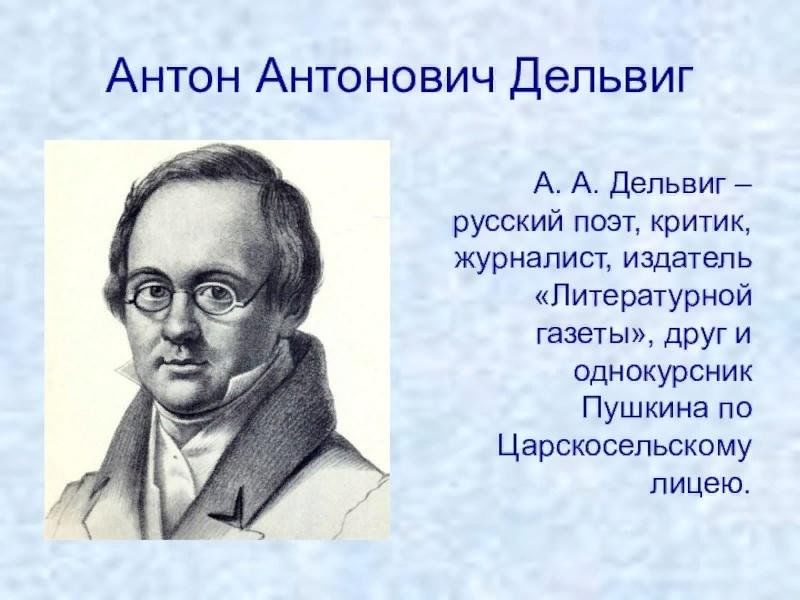 Антон Антонович Дельвиг

А. А. Дельвиг – русский поэт, критик, журналист, издатель «Литературной газеты», друг и однокурсник Пушкина по Царскосельскому лицею.